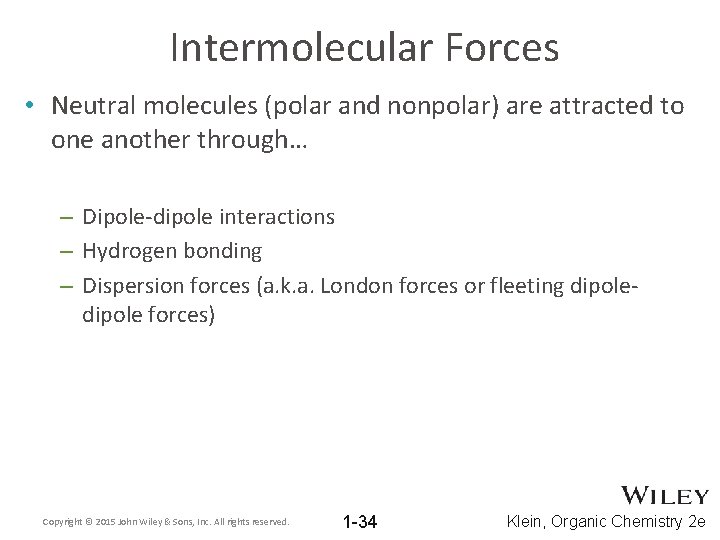 Intermolecular Forces

• Neutral molecules (polar and nonpolar) are attracted to one another through…

– Dipole-dipole interactions
– Hydrogen bonding
– Dispersion forces (a.k.a. London forces or fleeting dipole-dipole forces)

WILEY

Copyright © 2015 John Wiley & Sons, Inc. All rights reserved.

1-34

Klein, Organic Chemistry 2e